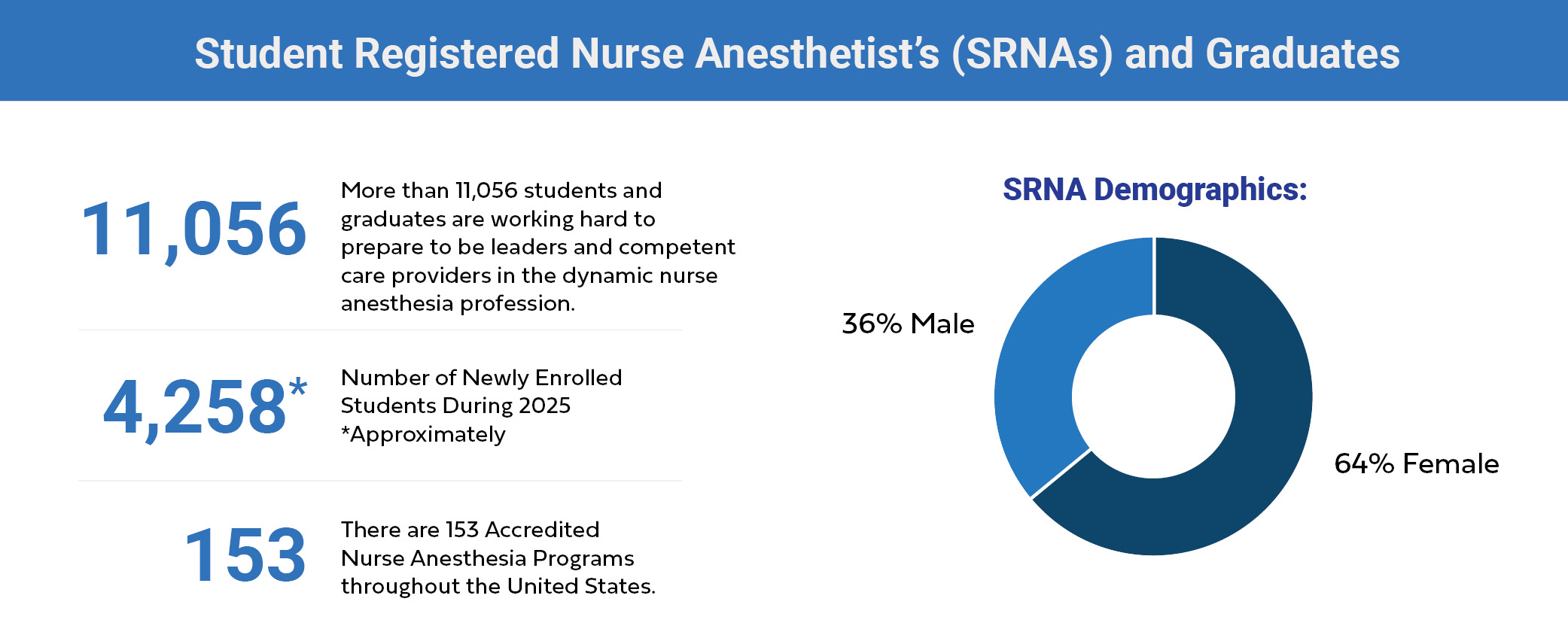 Student Registered Nurse Anesthetist's (SRNAs) and Graduates

11,056

More than 11,056 students and graduates are working hard to prepare to be leaders and competent care providers in the dynamic nurse anesthesia profession.

4,258*

Number of Newly Enrolled Students During 2025
*Approximately

153

There are 153 Accredited Nurse Anesthesia Programs throughout the United States.

SRNA Demographics:

36% Male

64% Female